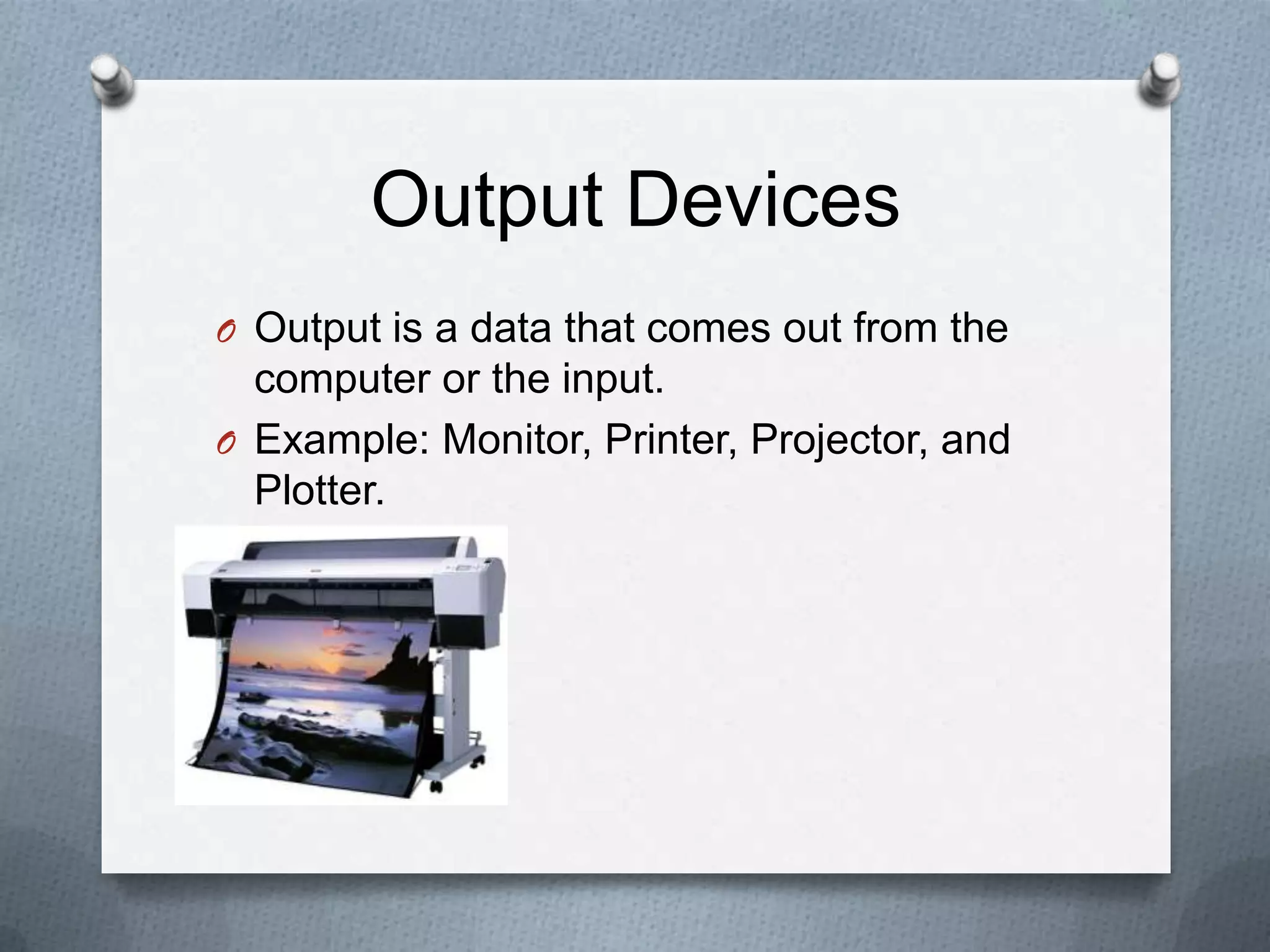 Output Devices

Output is a data that comes out from the computer or the input.

Example: Monitor, Printer, Projector, and Plotter.